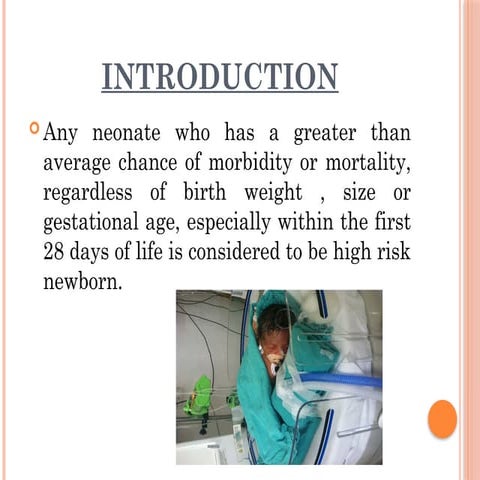 INTRODUCTION

Any neonate who has a greater than average chance of morbidity or mortality, regardless of birth weight , size or gestational age, especially within the first 28 days of life is considered to be high risk newborn.